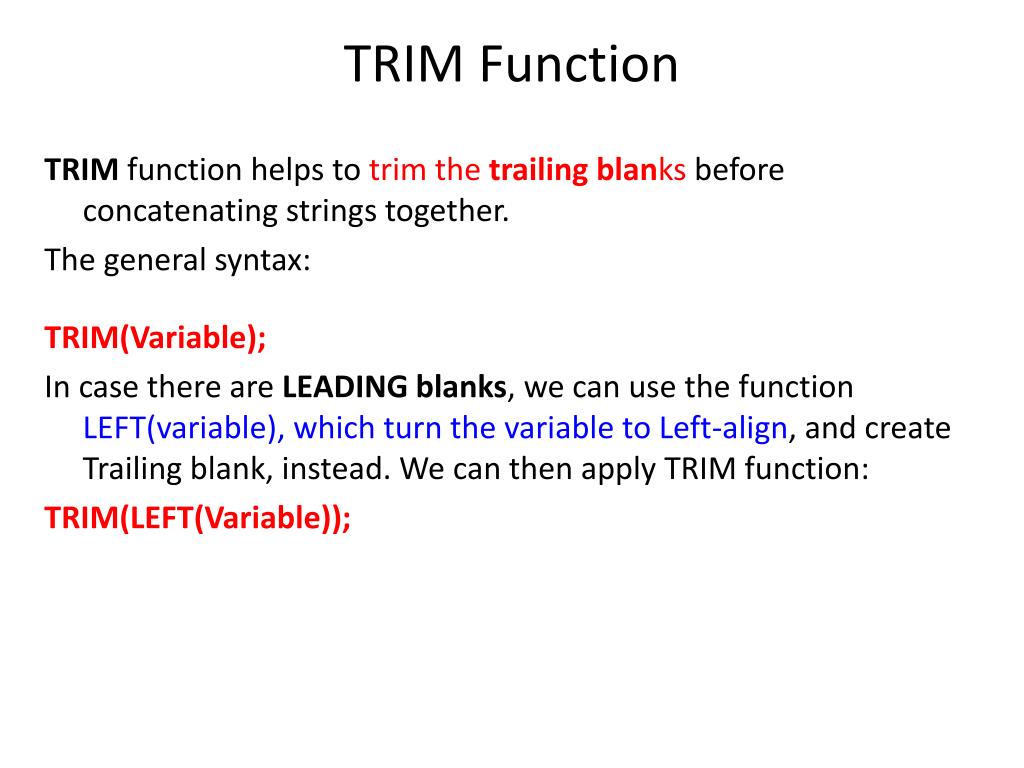 TRIM Function

TRIM function helps to trim the trailing blanks before concatenating strings together.

The general syntax:

TRIM(Variable);

In case there are LEADING blanks, we can use the function LEFT(variable), which turn the variable to Left-align, and create Trailing blank, instead. We can then apply TRIM function:

TRIM(LEFT(Variable));